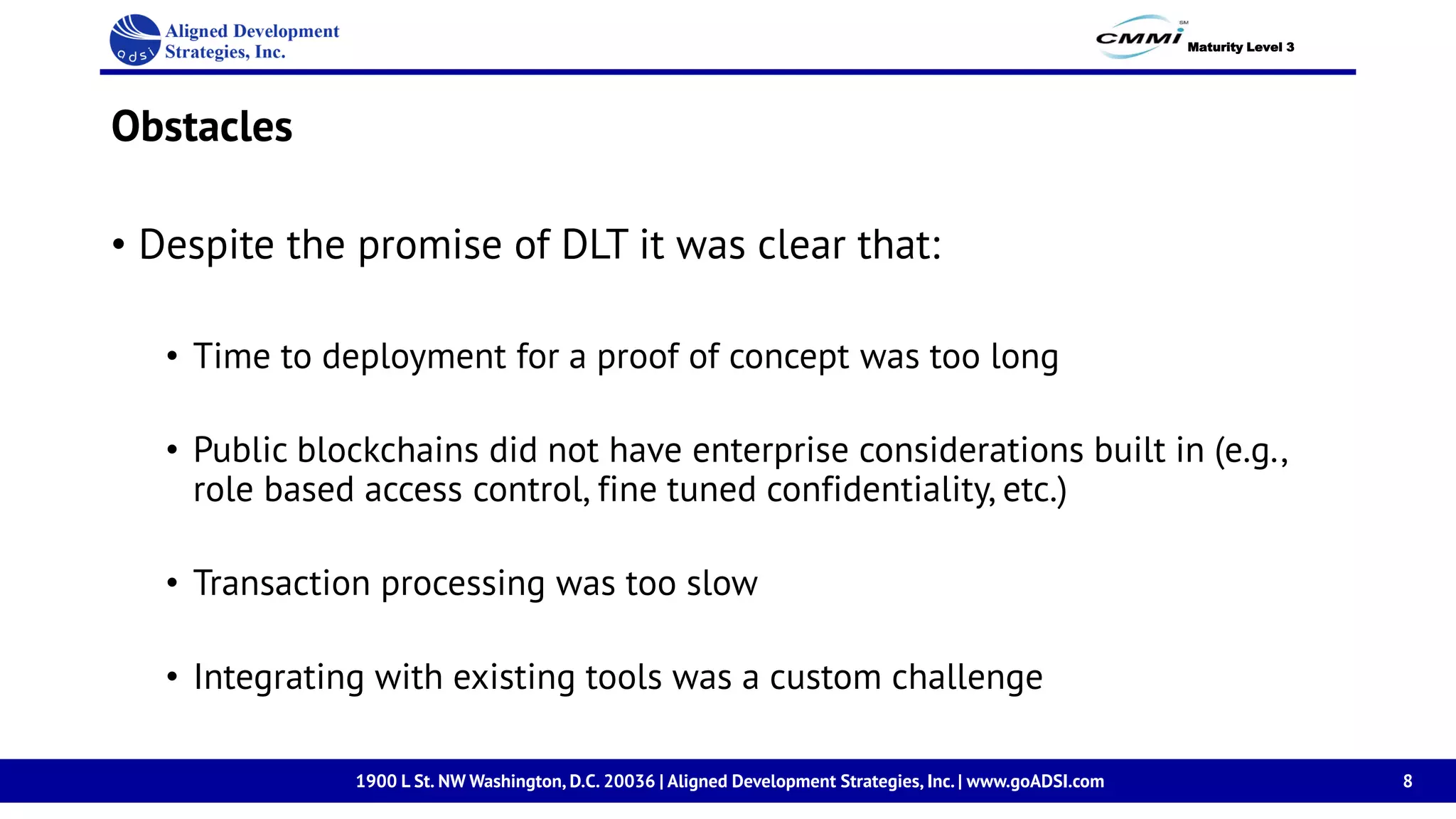 adsi Aligned Development Strategies, Inc.

CMMI SM Maturity Level 3

Obstacles

• Despite the promise of DLT it was clear that:

• Time to deployment for a proof of concept was too long

• Public blockchains did not have enterprise considerations built in (e.g., role based access control, fine tuned confidentiality, etc.)

• Transaction processing was too slow

• Integrating with existing tools was a custom challenge

1900 L St. NW Washington, D.C. 20036 | Aligned Development Strategies, Inc. | www.goADSI.com

8